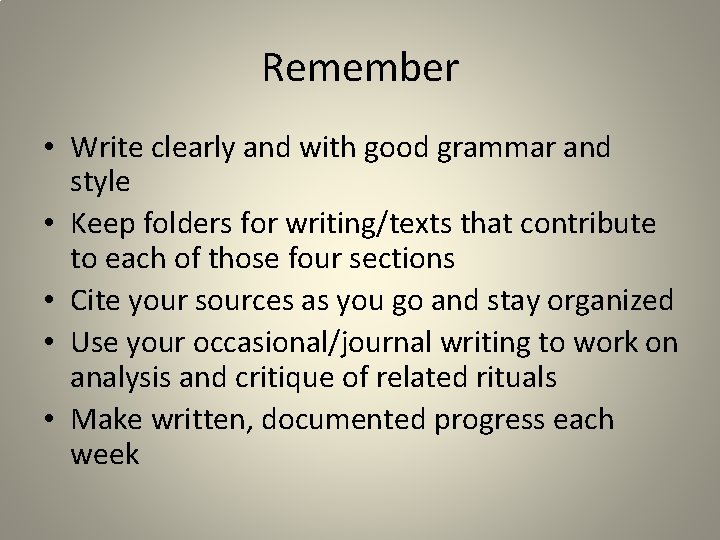 Remember

• Write clearly and with good grammar and style
• Keep folders for writing/texts that contribute to each of those four sections
• Cite your sources as you go and stay organized
• Use your occasional/journal writing to work on analysis and critique of related rituals
• Make written, documented progress each week